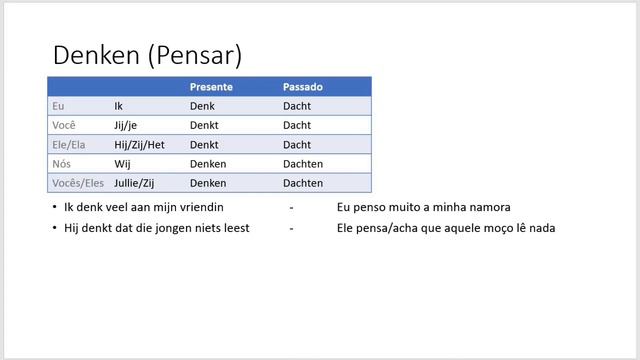 Denken (Pensar)

| | | Presente | Passado |
|---|---|---|---|
| Eu | Ik | Denk | Dacht |
| Você | Jij/je | Denkt | Dacht |
| Ele/Ela | Hij/Zij/Het | Denkt | Dacht |
| Nós | Wij | Denken | Dachten |
| Vocês/Eles | Jullie/Zij | Denken | Dachten |

• Ik denk veel aan mijn vriendin - Eu penso muito a minha namora
• Hij denkt dat die jongen niets leest - Ele pensa/acha que aquele moço lê nada